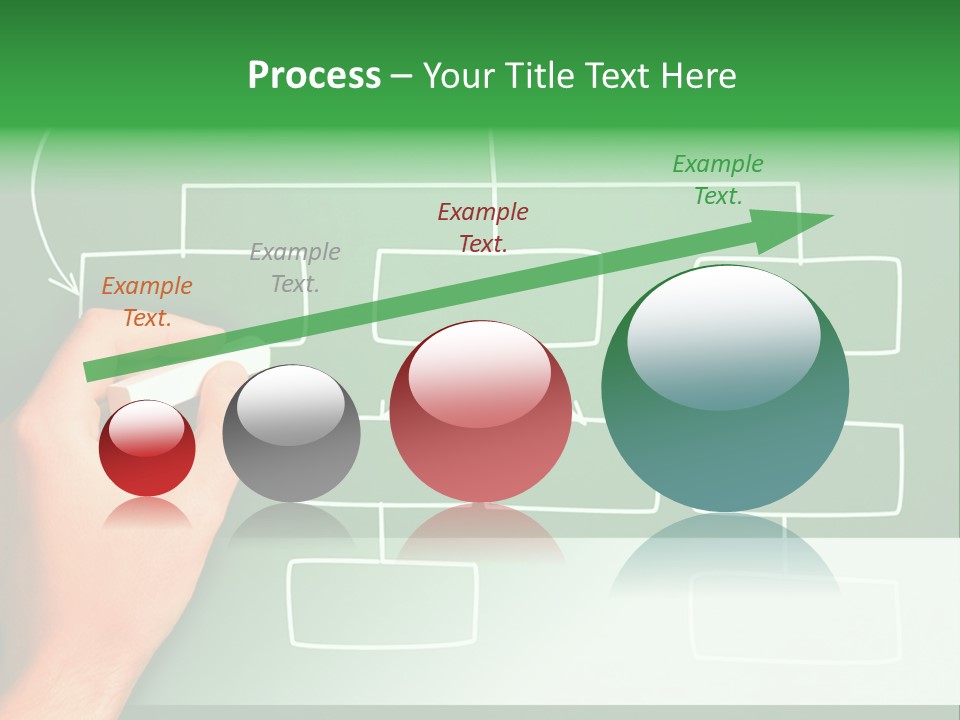 Process – Your Title Text Here

Example Text.

Example Text.

Example Text.

Example Text.